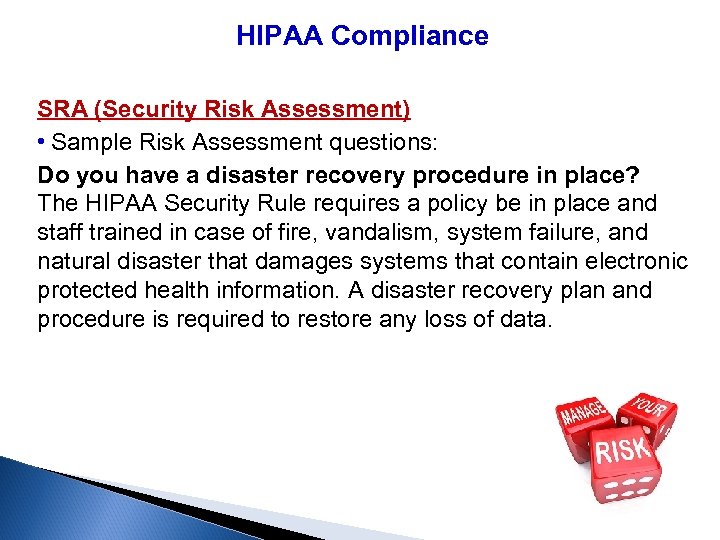 HIPAA Compliance

SRA (Security Risk Assessment)

• Sample Risk Assessment questions:

Do you have a disaster recovery procedure in place?
The HIPAA Security Rule requires a policy be in place and staff trained in case of fire, vandalism, system failure, and natural disaster that damages systems that contain electronic protected health information. A disaster recovery plan and procedure is required to restore any loss of data.

MANAGE YOUR RISK